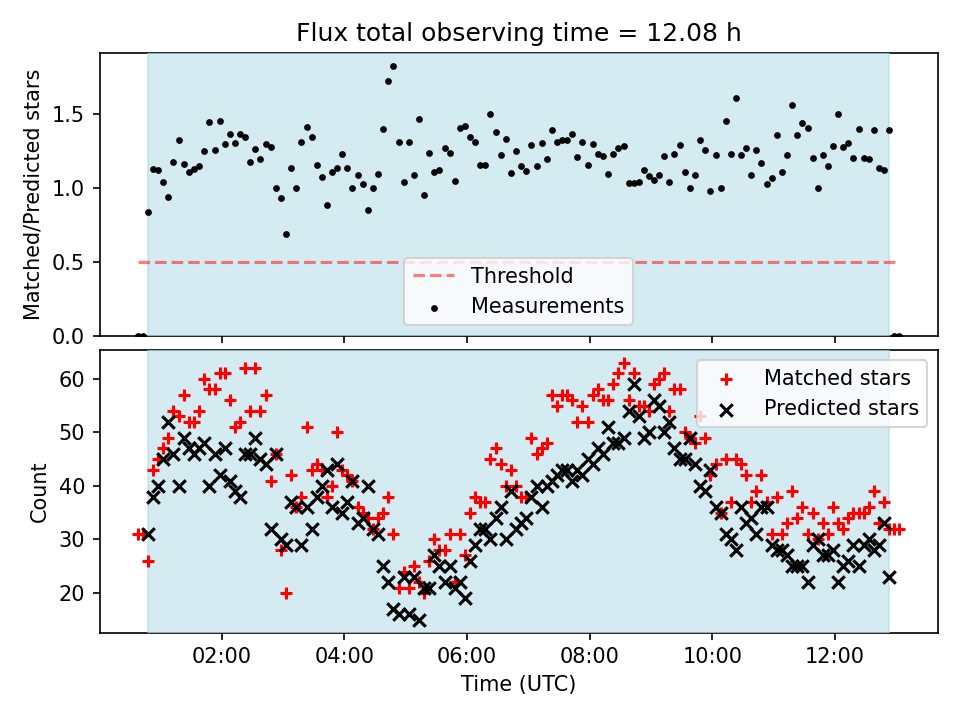 Flux total observing time = 12.08 h

Matched/Predicted stars

1.5
1.0
0.5
0.0

Threshold
Measurements

Count

60
50
40
30
20

Matched stars
Predicted stars

02:00
04:00
06:00
08:00
10:00
12:00

Time (UTC)